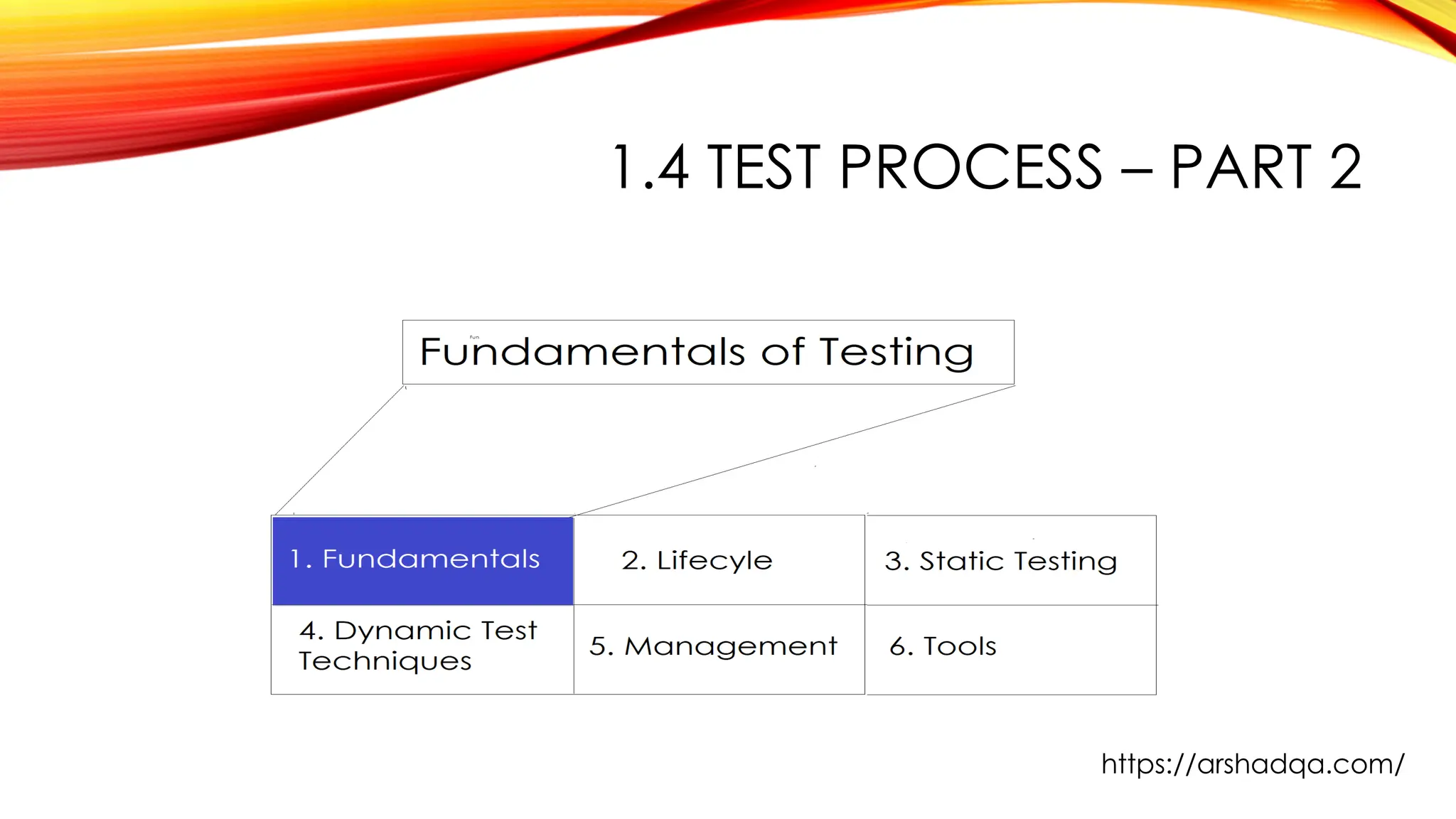 1.4 TEST PROCESS – PART 2

Fundamentals of Testing

| 1. Fundamentals | 2. Lifecyle | 3. Static Testing |
|---|---|---|
| 4. Dynamic Test Techniques | 5. Management | 6. Tools |

https://arshadqa.com/